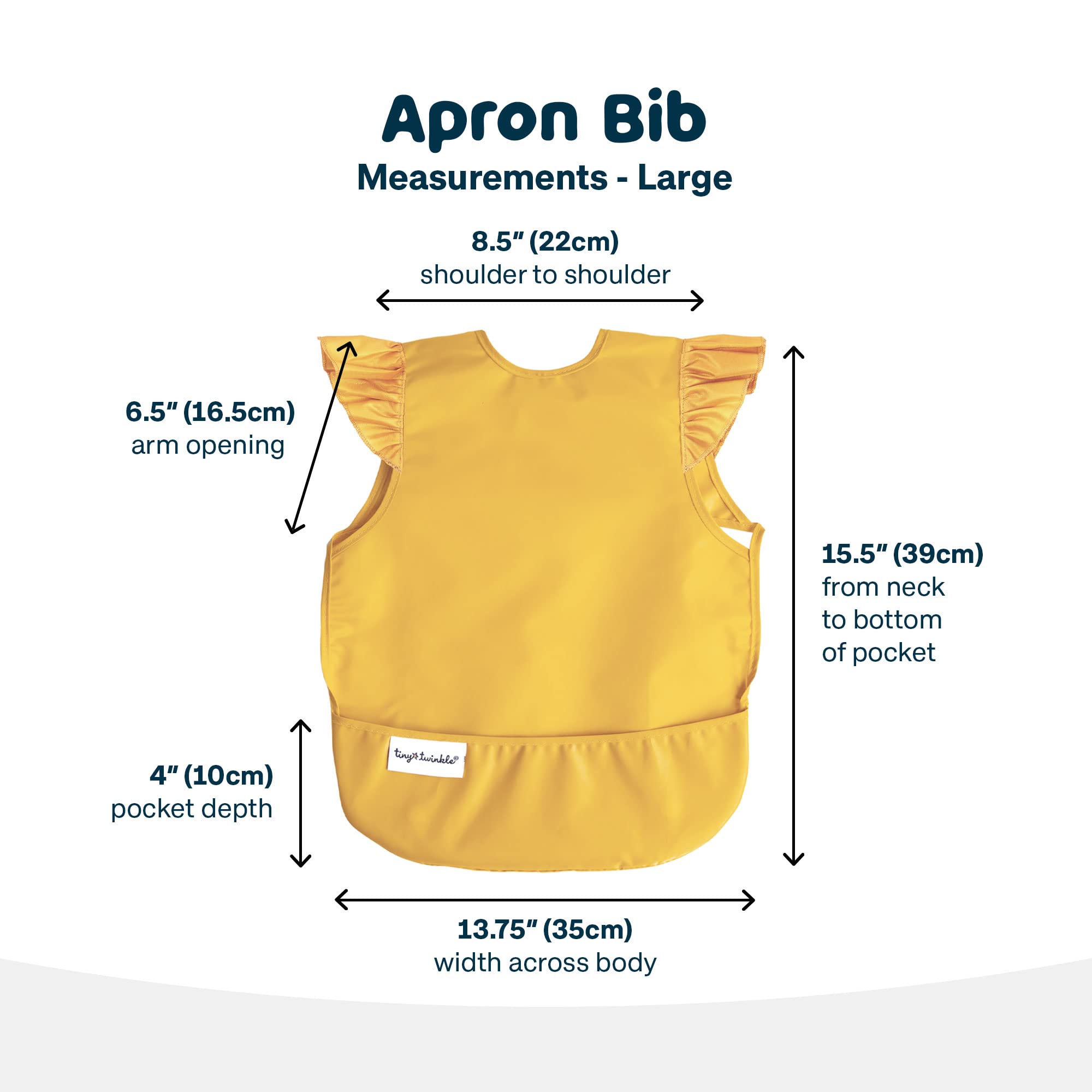 Apron Bib
Measurements - Large

8.5" (22cm)
shoulder to shoulder

6.5" (16.5cm)
arm opening

15.5" (39cm)
from neck to bottom of pocket

tiny twinkle®

4" (10cm)
pocket depth

13.75" (35cm)
width across body